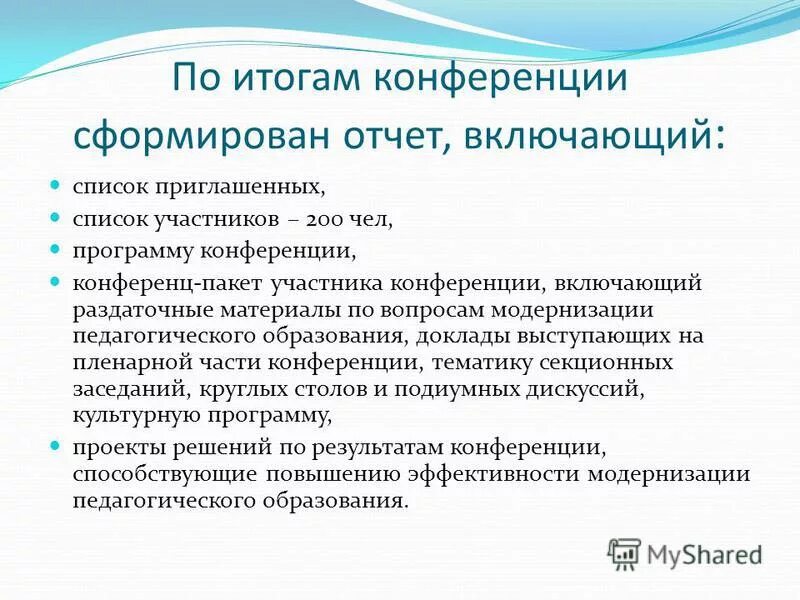 По итогам конференции сформирован отчет, включающий:

- список приглашенных,
- список участников – 200 чел,
- программу конференции,
- конференц-пакет участника конференции, включающий раздаточные материалы по вопросам модернизации педагогического образования, доклады выступающих на пленарной части конференции, тематику секционных заседаний, круглых столов и подиумных дискуссий, культурную программу,
- проекты решений по результатам конференции, способствующие повышению эффективности модернизации педагогического образования.

MyShared